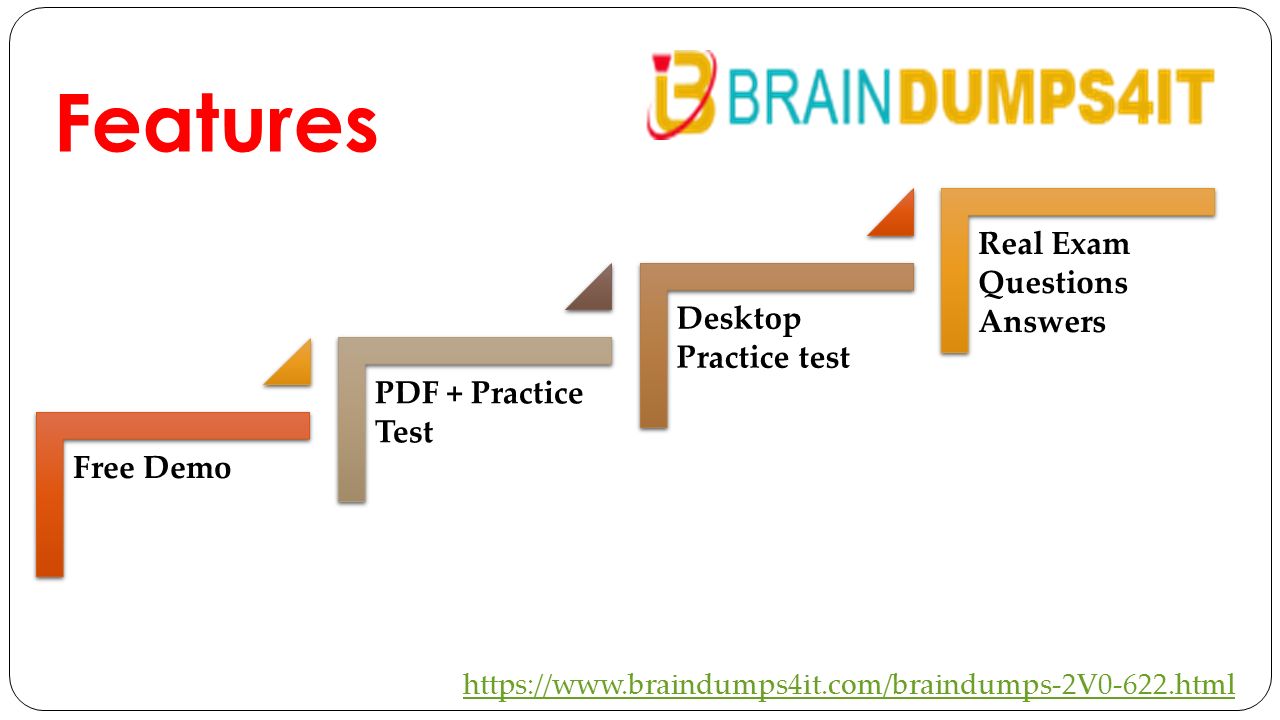 Features

BRAINDUMPS4IT

Free Demo

PDF + Practice Test

Desktop Practice test

Real Exam Questions Answers

https://www.braindumps4it.com/braindumps-2V0-622.html